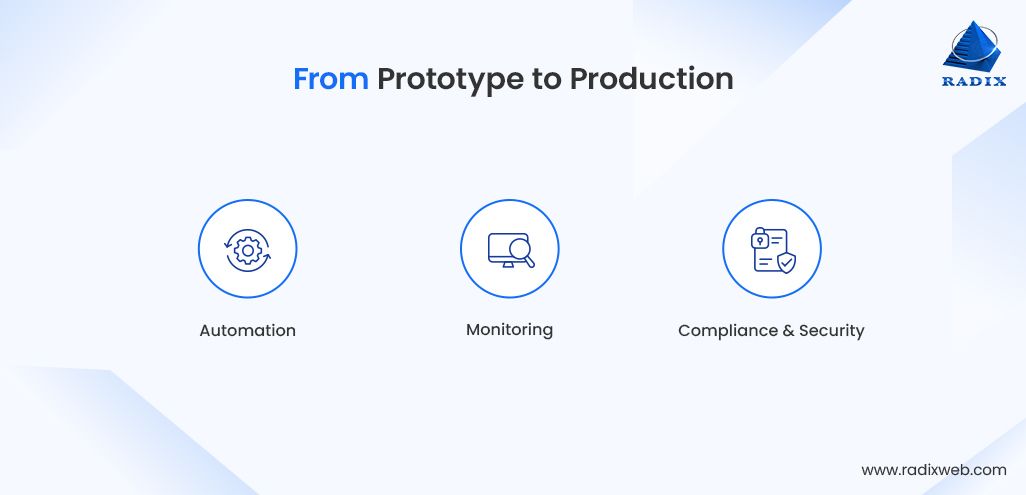 From Prototype to Production

RADIX

Automation

Monitoring

Compliance & Security

www.radixweb.com